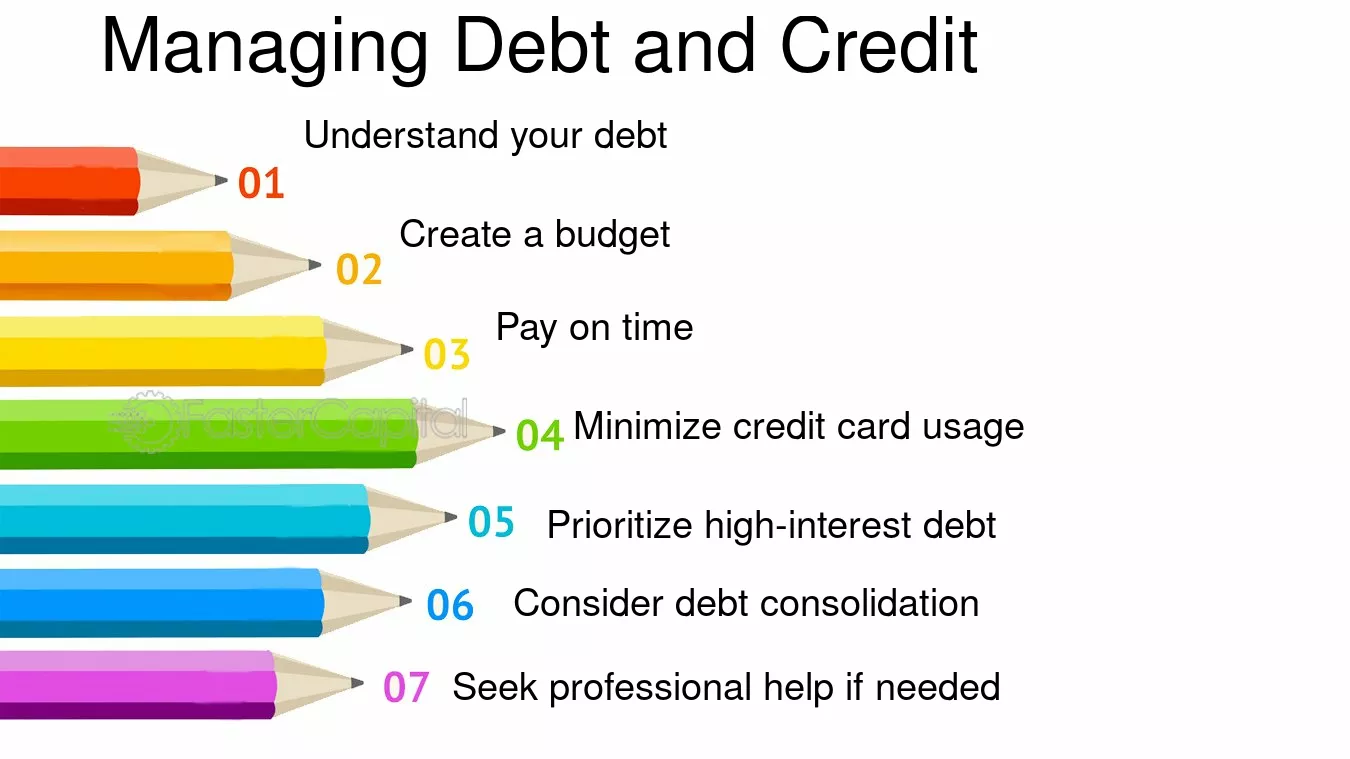 Managing Debt and Credit

01 Understand your debt

02 Create a budget

03 Pay on time

04 Minimize credit card usage

05 Prioritize high-interest debt

06 Consider debt consolidation

07 Seek professional help if needed

FasterCapital